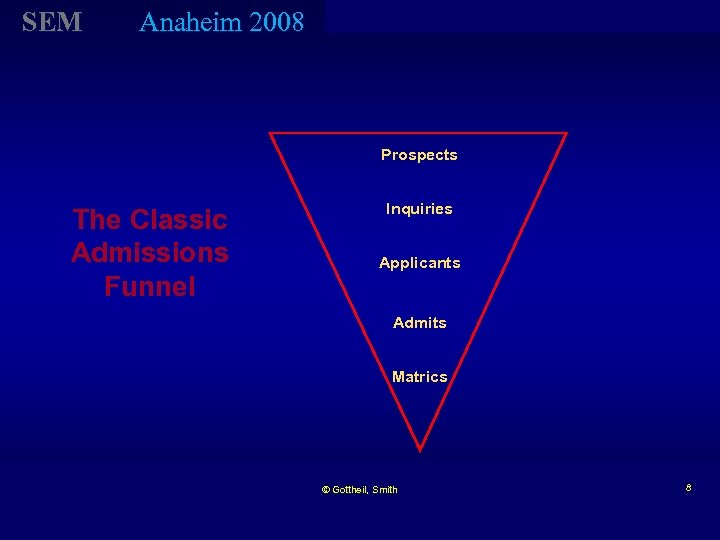 SEM Anaheim 2008

The Classic Admissions Funnel

Prospects

Inquiries

Applicants

Admits

Matrics

© Gottheil, Smith

8